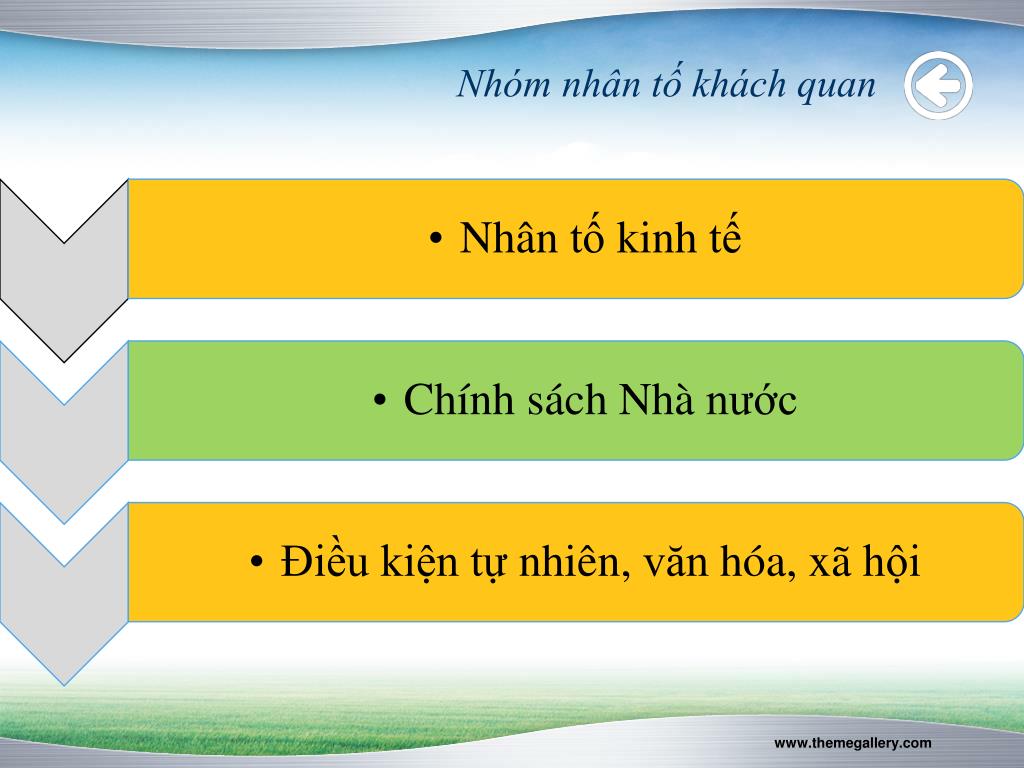 Nhóm nhân tố khách quan

• Nhân tố kinh tế

• Chính sách Nhà nước

• Điều kiện tự nhiên, văn hóa, xã hội

www.themegallery.com